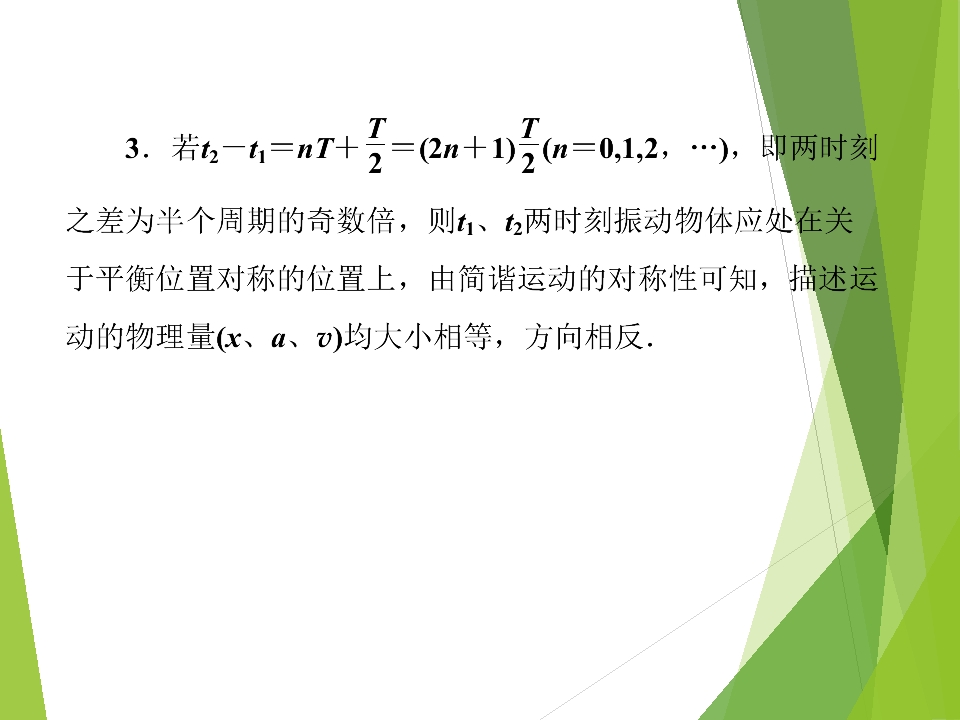 3．若$t_2-t_1=nT+\frac{T}{2}=(2n+1)\frac{T}{2}(n=0,1,2，\cdots)$，即两时刻之差为半个周期的奇数倍，则$t_1$、$t_2$两时刻振动物体应处在关于平衡位置对称的位置上，由简谐运动的对称性可知，描述运动的物理量($x$、$a$、$v$)均大小相等，方向相反．